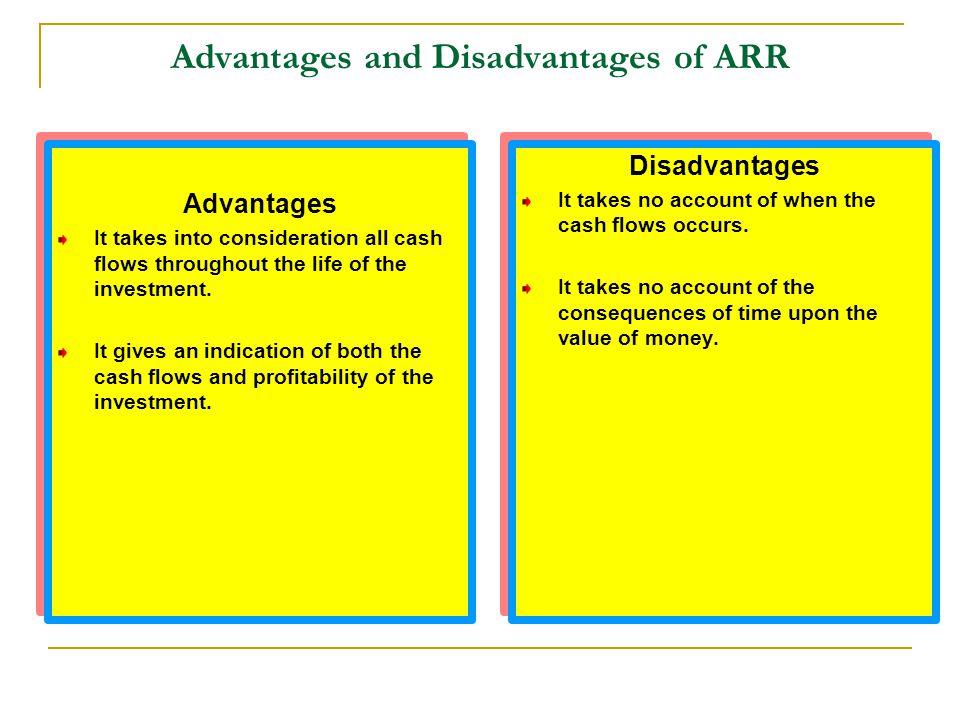 Advantages and Disadvantages of ARR

Advantages

It takes into consideration all cash flows throughout the life of the investment.

It gives an indication of both the cash flows and profitability of the investment.

Disadvantages

It takes no account of when the cash flows occurs.

It takes no account of the consequences of time upon the value of money.